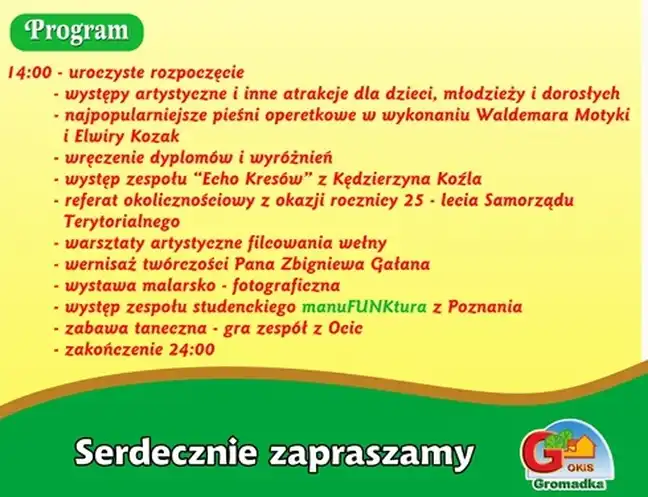 Program

14:00 - uroczyste rozpoczęcie
- występy artystyczne i inne atrakcje dla dzieci, młodzieży i dorosłych
- najpopularniejsze pieśni operetkowe w wykonaniu Waldemara Motyki i Elwiry Kozak
- wręczenie dyplomów i wyróżnień
- występ zespołu "Echo Kresów" z Kędzierzyna Koźla
- referat okolicznościowy z okazji rocznicy 25 - lecia Samorządu Terytorialnego
- warsztaty artystyczne filcowania wełny
- wernisaż twórczości Pana Zbigniewa Gałana
- wystawa malarsko - fotograficzna
- występ zespołu studenckiego manuFUNKtura z Poznania
- zabawa taneczna - gra zespół z Ocic
- zakończenie 24:00

Serdecznie zapraszamy

G OKiS Gromadka